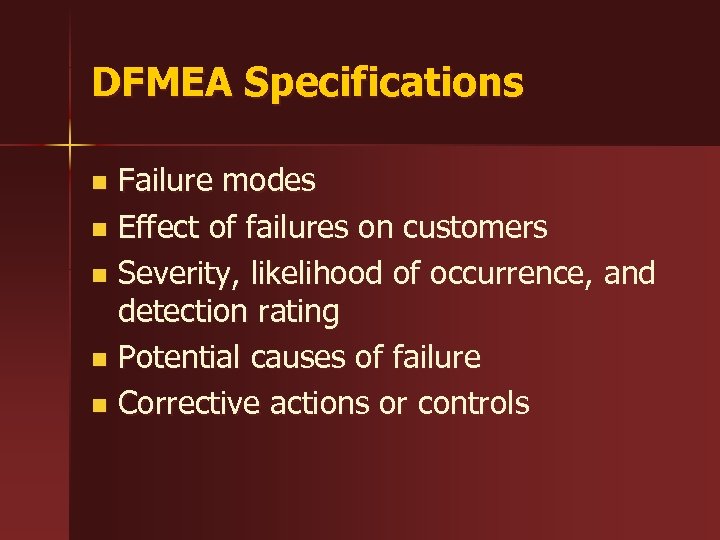 DFMEA Specifications

- Failure modes
- Effect of failures on customers
- Severity, likelihood of occurrence, and detection rating
- Potential causes of failure
- Corrective actions or controls